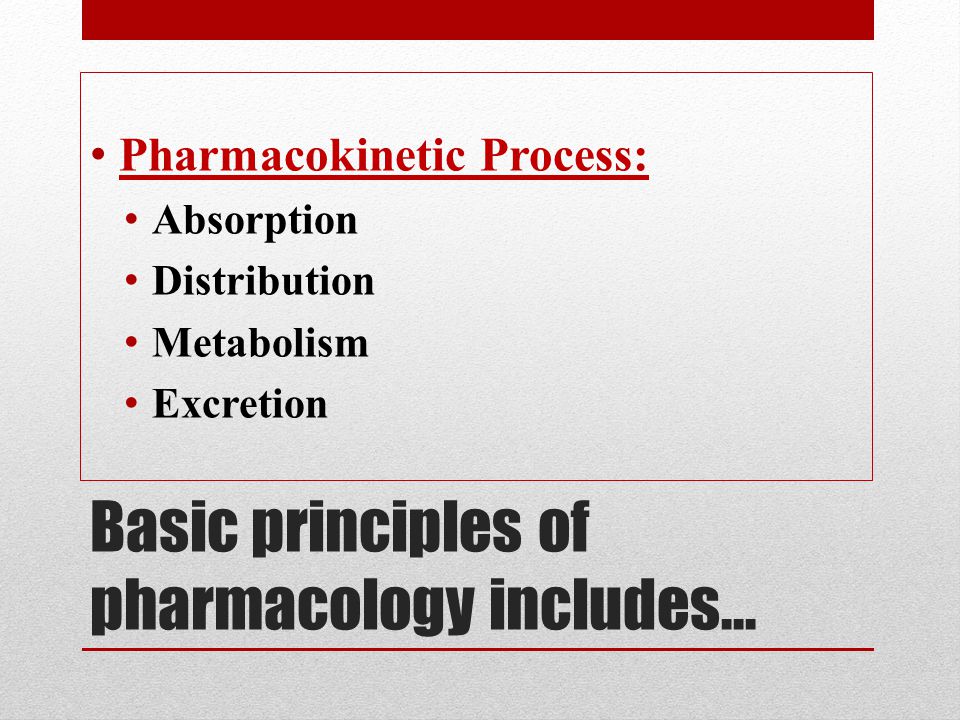 • Pharmacokinetic Process:
• Absorption
• Distribution
• Metabolism
• Excretion

Basic principles of pharmacology includes…